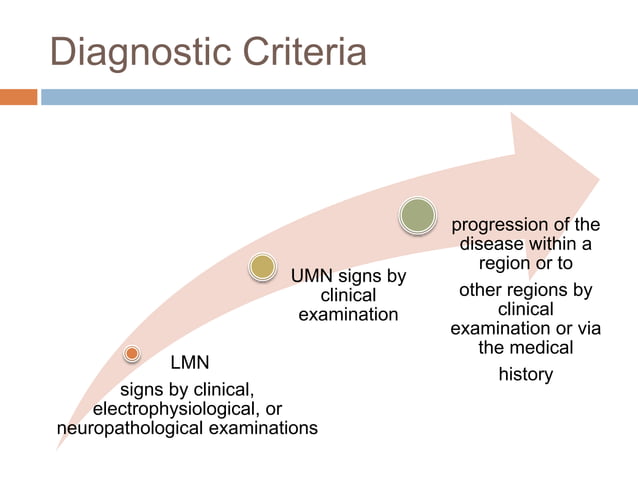 Diagnostic Criteria

LMN

signs by clinical, electrophysiological, or neuropathological examinations

UMN signs by clinical examination

progression of the disease within a region or to

other regions by clinical examination or via the medical

history